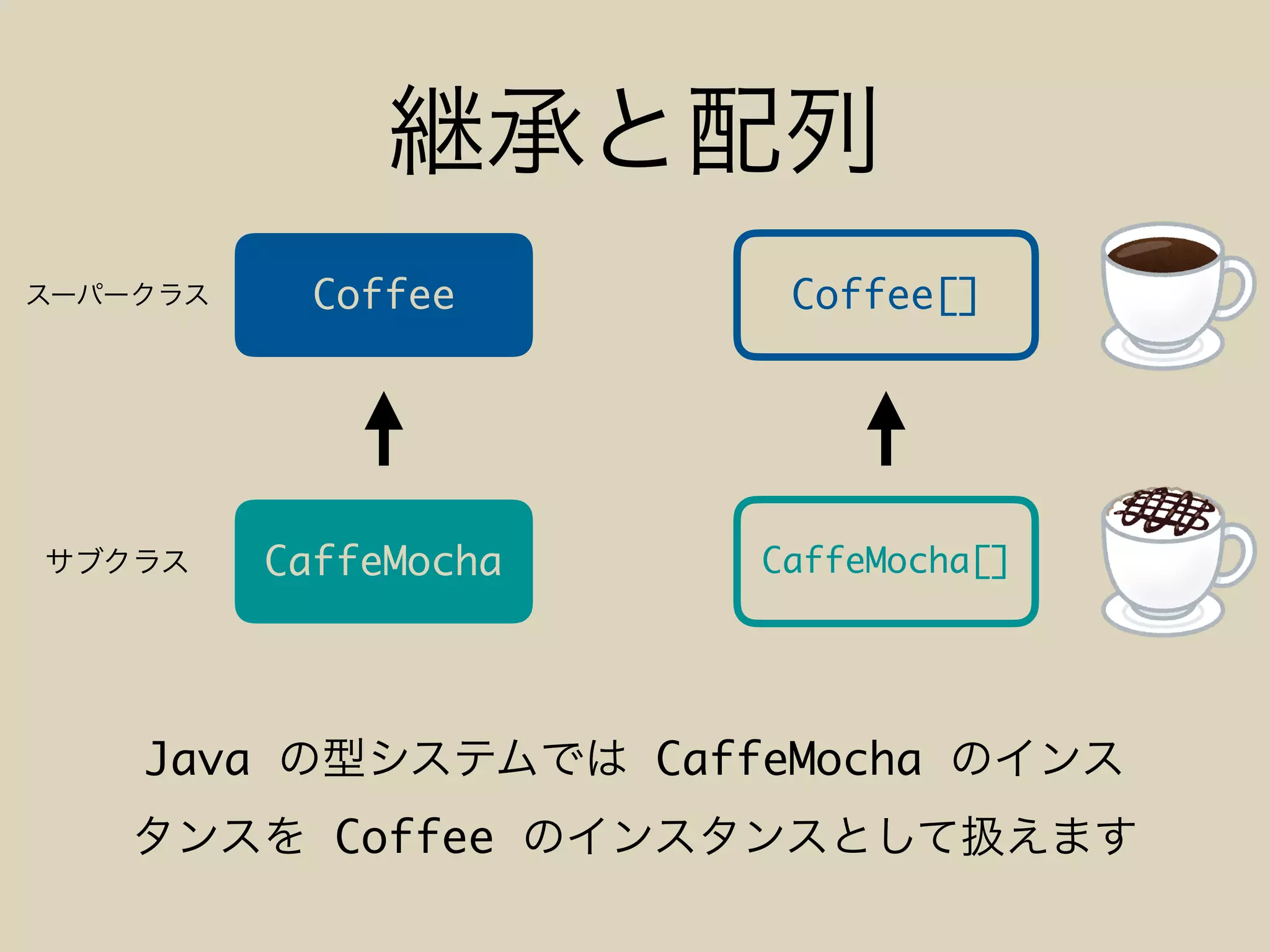 継承と配列

スーパークラス

Coffee

Coffee[]

サブクラス

CaffeMocha

CaffeMocha[]

Java の型システムでは CaffeMocha のインスタンスを Coffee のインスタンスとして扱えます